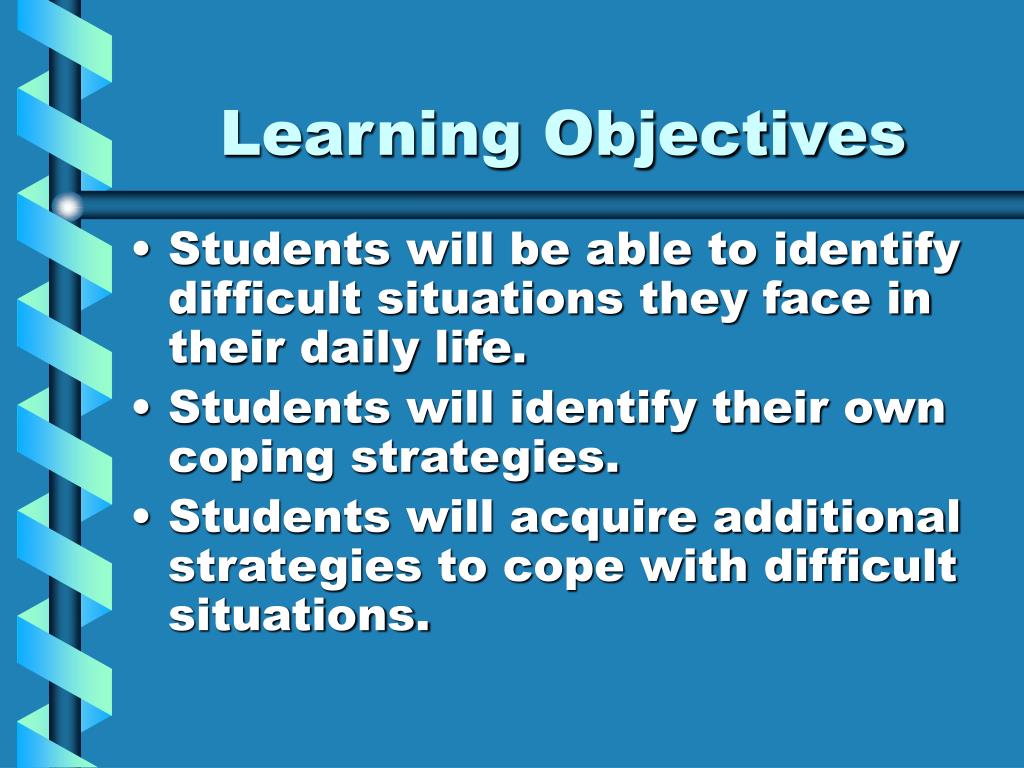 Learning Objectives

• Students will be able to identify difficult situations they face in their daily life.
• Students will identify their own coping strategies.
• Students will acquire additional strategies to cope with difficult situations.